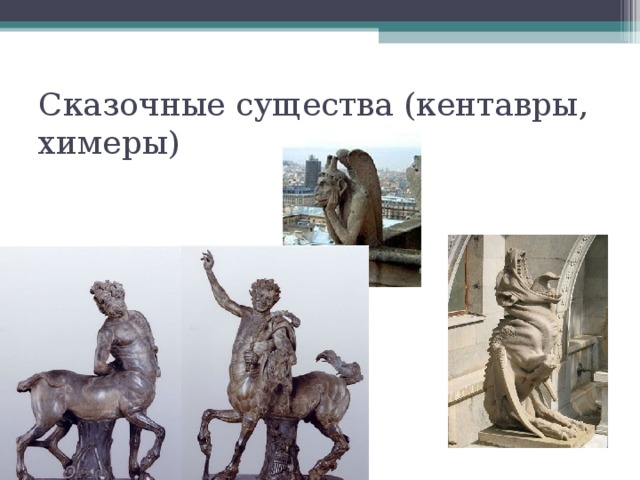 Сказочные существа (кентавры, химеры)